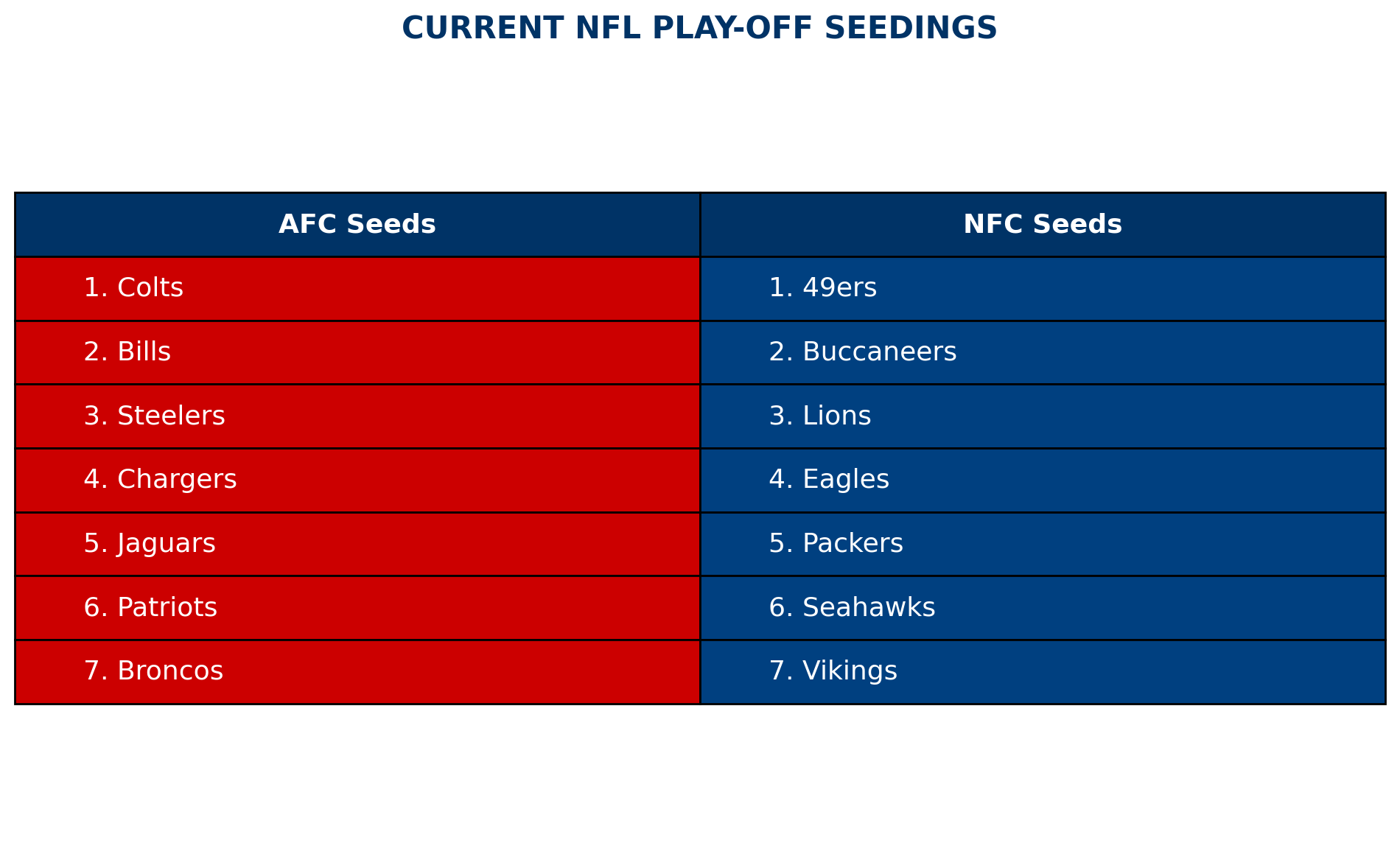 CURRENT NFL PLAY-OFF SEEDINGS

| AFC Seeds | NFC Seeds |
|---|---|
| 1. Colts | 1. 49ers |
| 2. Bills | 2. Buccaneers |
| 3. Steelers | 3. Lions |
| 4. Chargers | 4. Eagles |
| 5. Jaguars | 5. Packers |
| 6. Patriots | 6. Seahawks |
| 7. Broncos | 7. Vikings |